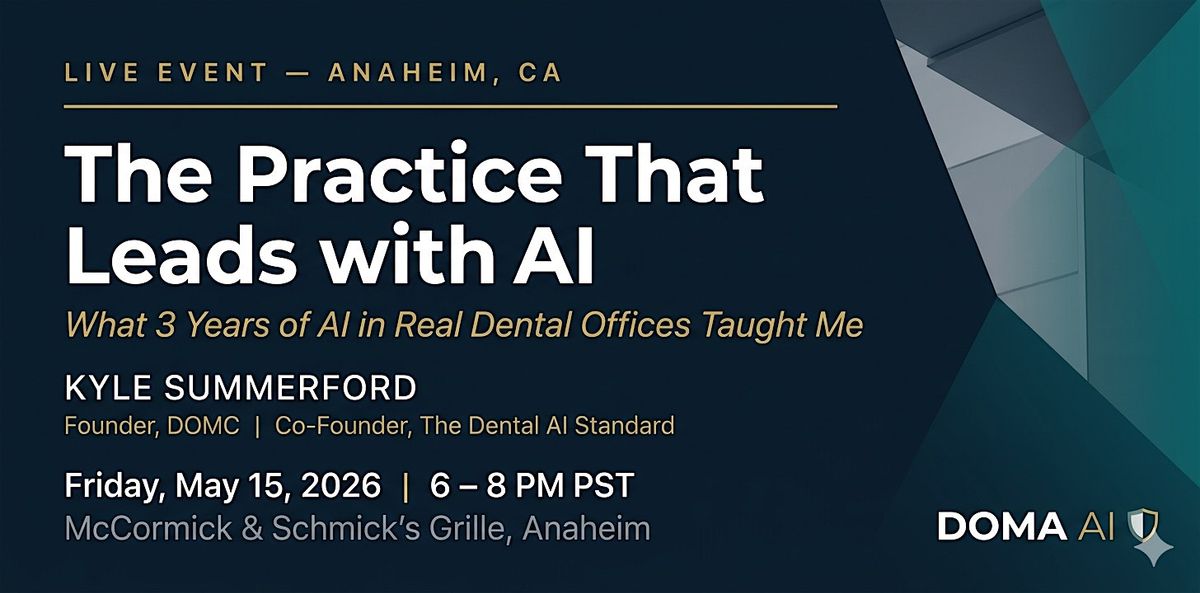 LIVE EVENT — ANAHEIM, CA

The Practice That Leads with AI

What 3 Years of AI in Real Dental Offices Taught Me

KYLE SUMMERFORD

Founder, DOMC | Co-Founder, The Dental AI Standard

Friday, May 15, 2026 | 6 – 8 PM PST

McCormick & Schmick's Grille, Anaheim

DOMA AI